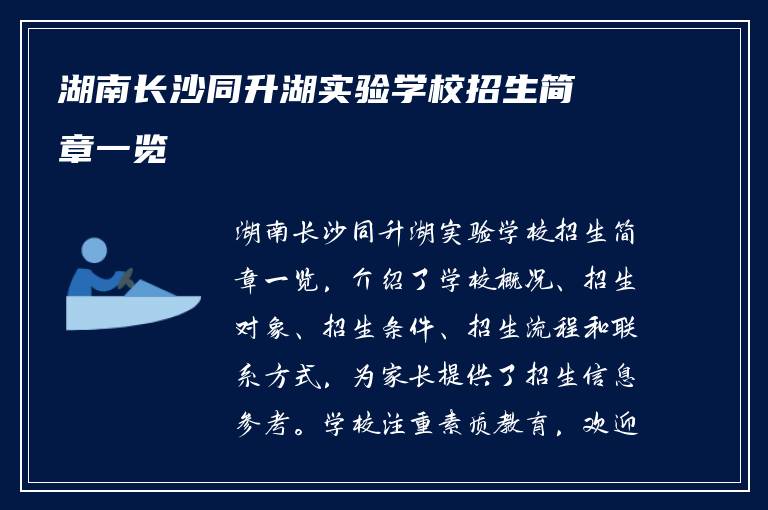 湖南长沙同升湖实验学校招生简章一览

湖南长沙同升湖实验学校招生简章一览，介绍了学校概况、招生对象、招生条件、招生流程和联系方式，为家长提供了招生信息参考。学校注重素质教育，欢迎